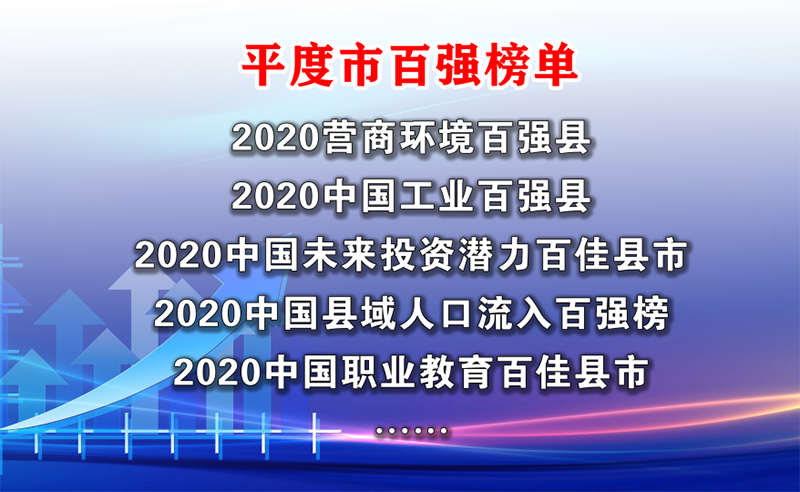 平度市百强榜单

2020营商环境百强县

2020中国工业百强县

2020中国未来投资潜力百佳县市

2020中国县域人口流入百强榜

2020中国职业教育百佳县市

……